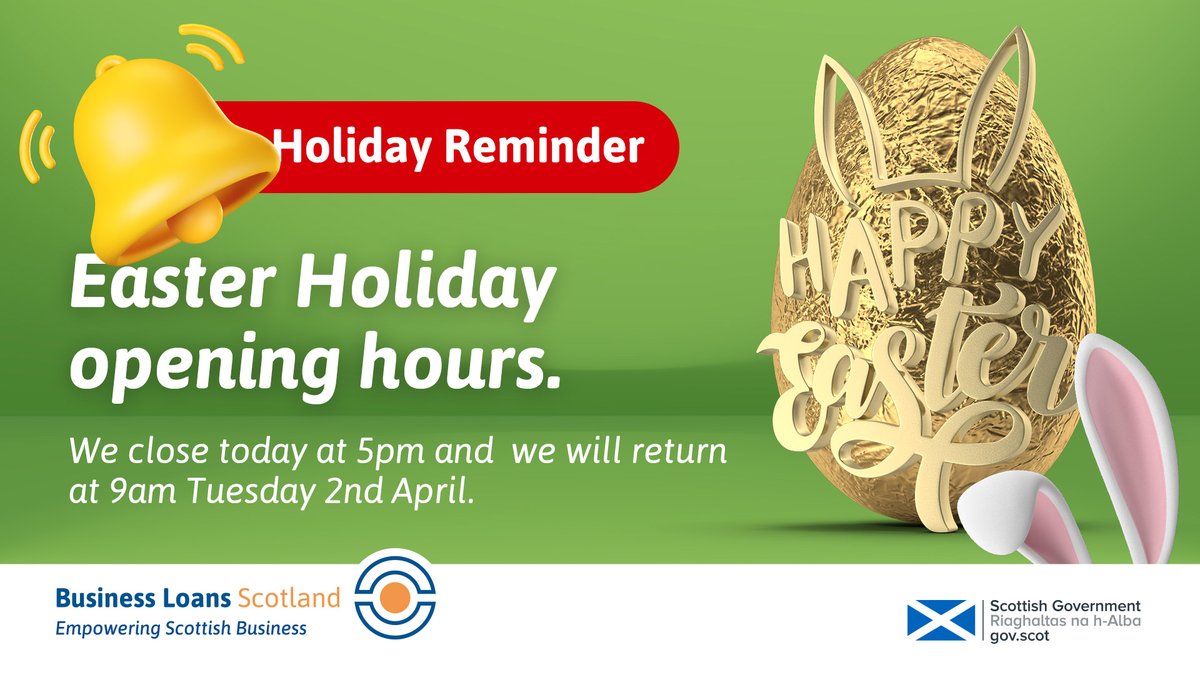 Holiday Reminder

Easter Holiday opening hours.

We close today at 5pm and we will return at 9am Tuesday 2nd April.

HAPPY Easter

Business Loans Scotland
Empowering Scottish Business

Scottish Government
Riaghaltas na h-Alba
gov.scot